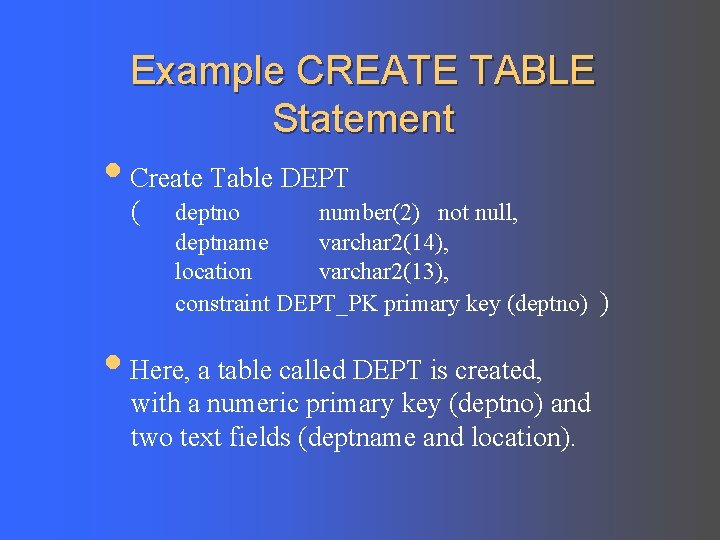 Example CREATE TABLE Statement

• Create Table DEPT
( deptno number(2) not null,
deptname varchar2(14),
location varchar2(13),
constraint DEPT_PK primary key (deptno) )

• Here, a table called DEPT is created, with a numeric primary key (deptno) and two text fields (deptname and location).